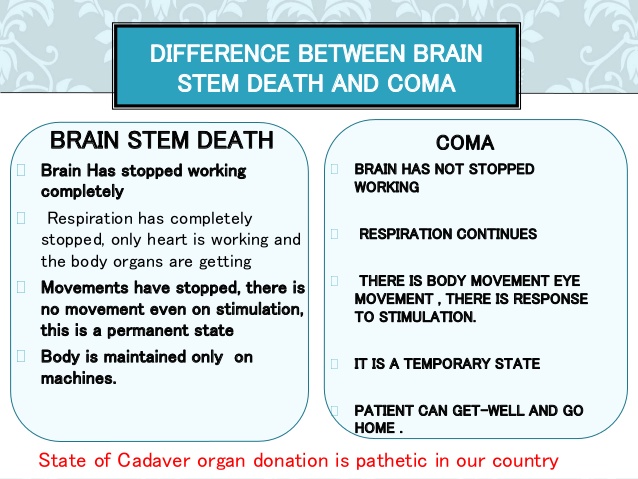 DIFFERENCE BETWEEN BRAIN STEM DEATH AND COMA

BRAIN STEM DEATH

Brain Has stopped working completely

Respiration has completely stopped, only heart is working and the body organs are getting

Movements have stopped, there is no movement even on stimulation, this is a permanent state

Body is maintained only on machines.

COMA

BRAIN HAS NOT STOPPED WORKING

RESPIRATION CONTINUES

THERE IS BODY MOVEMENT EYE MOVEMENT , THERE IS RESPONSE TO STIMULATION.

IT IS A TEMPORARY STATE

PATIENT CAN GET-WELL AND GO HOME .

State of Cadaver organ donation is pathetic in our country